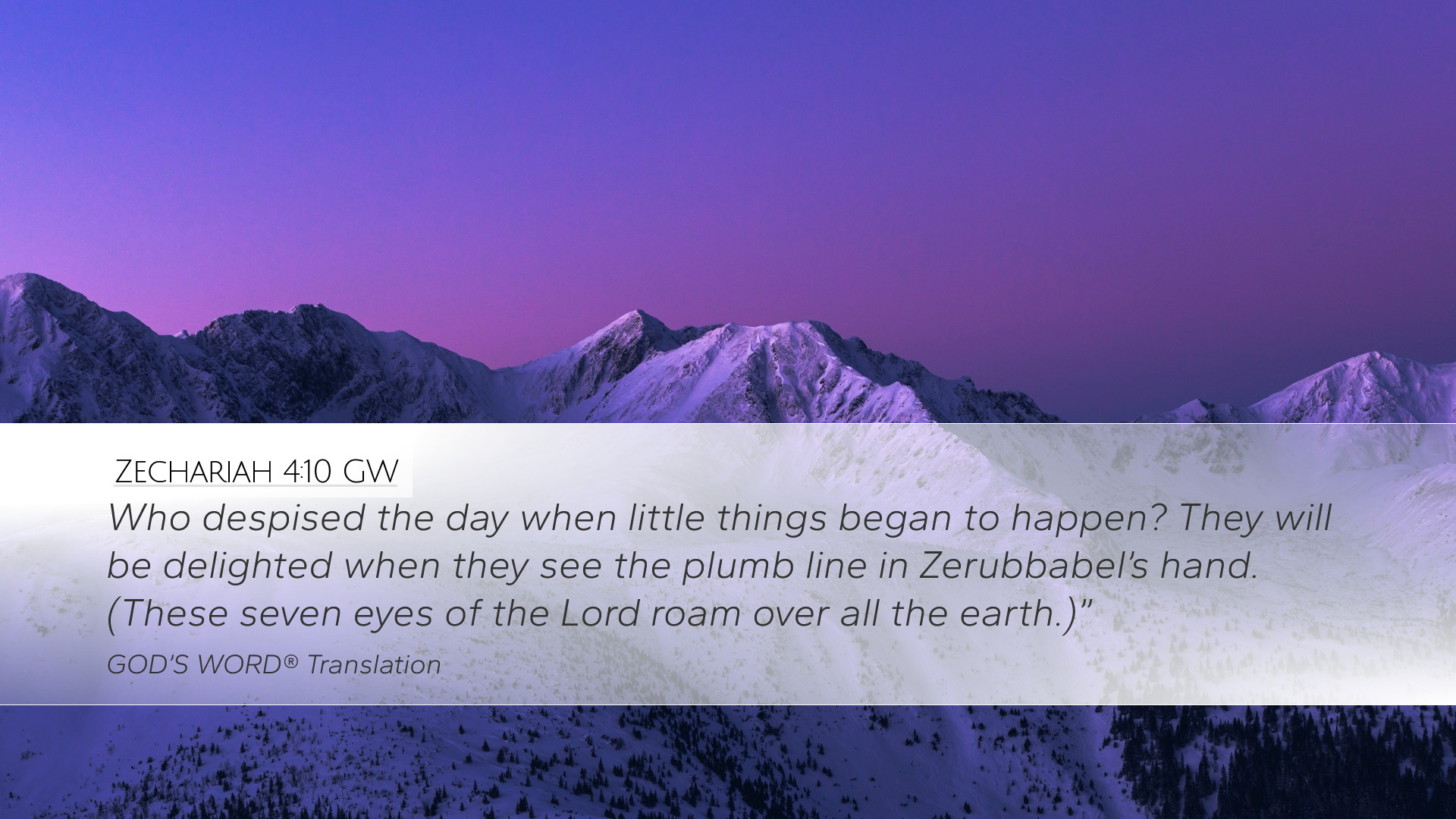 Zechariah 4:10 GW

Who despised the day when little things began to happen? They will be delighted when they see the plumb line in Zerubbabel's hand. (These seven eyes of the Lord roam over all the earth.)"

GOD'S WORD® Translation